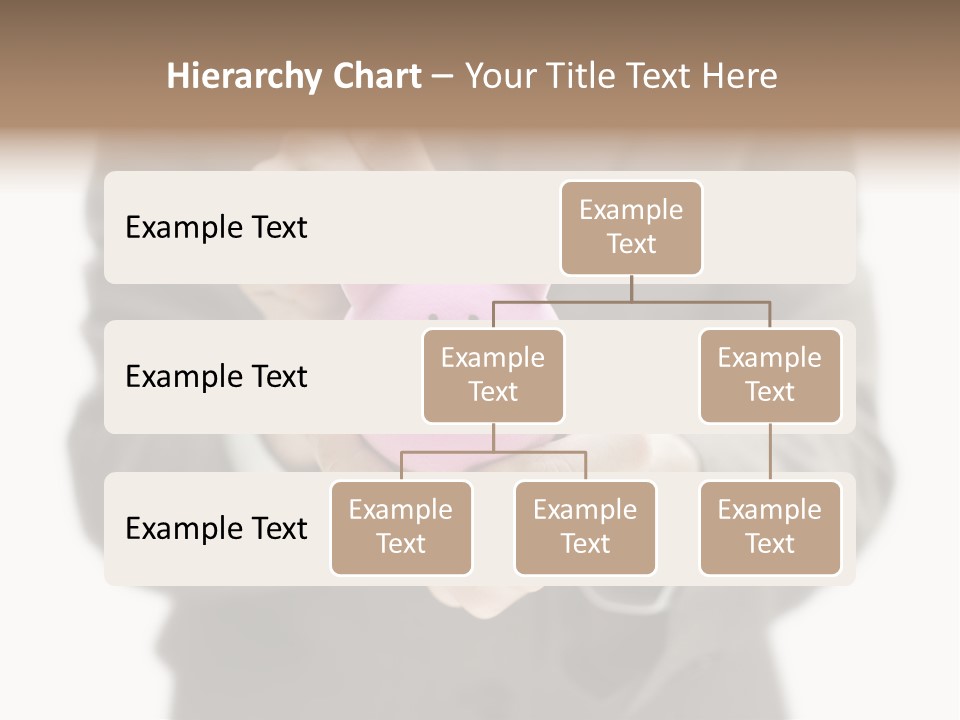 Hierarchy Chart – Your Title Text Here

Example Text

Example Text

Example Text

Example Text

Example Text

Example Text

Example Text

Example Text

Example Text